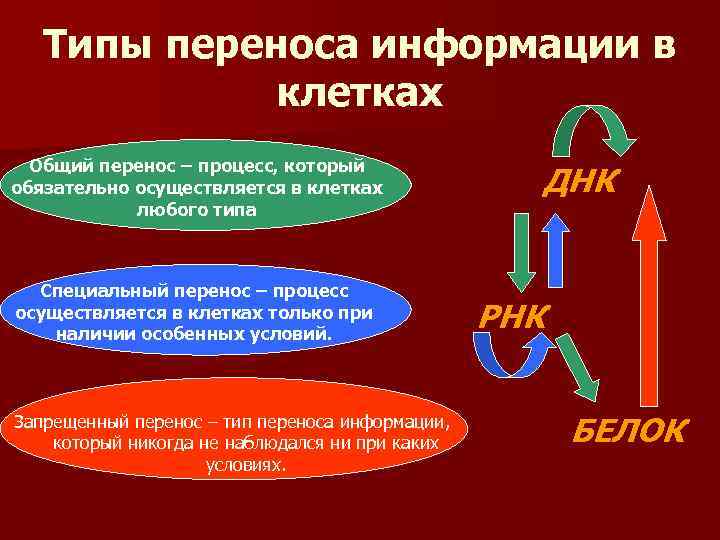 Типы переноса информации в клетках

Общий перенос – процесс, который обязательно осуществляется в клетках любого типа

Специальный перенос – процесс осуществляется в клетках только при наличии особенных условий.

Запрещенный перенос – тип переноса информации, который никогда не наблюдался ни при каких условиях.

ДНК

РНК

БЕЛОК